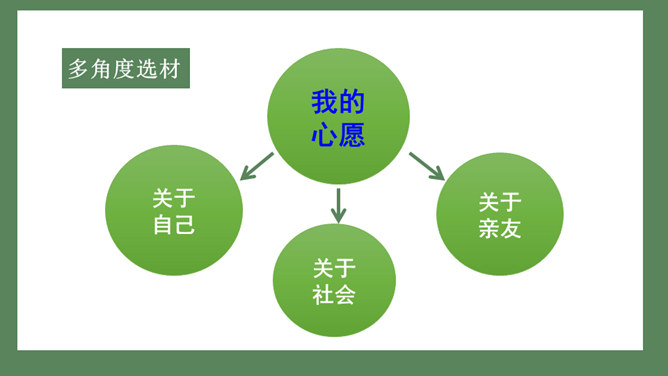 多角度选材

我的心愿

关于自己

关于社会

关于亲友